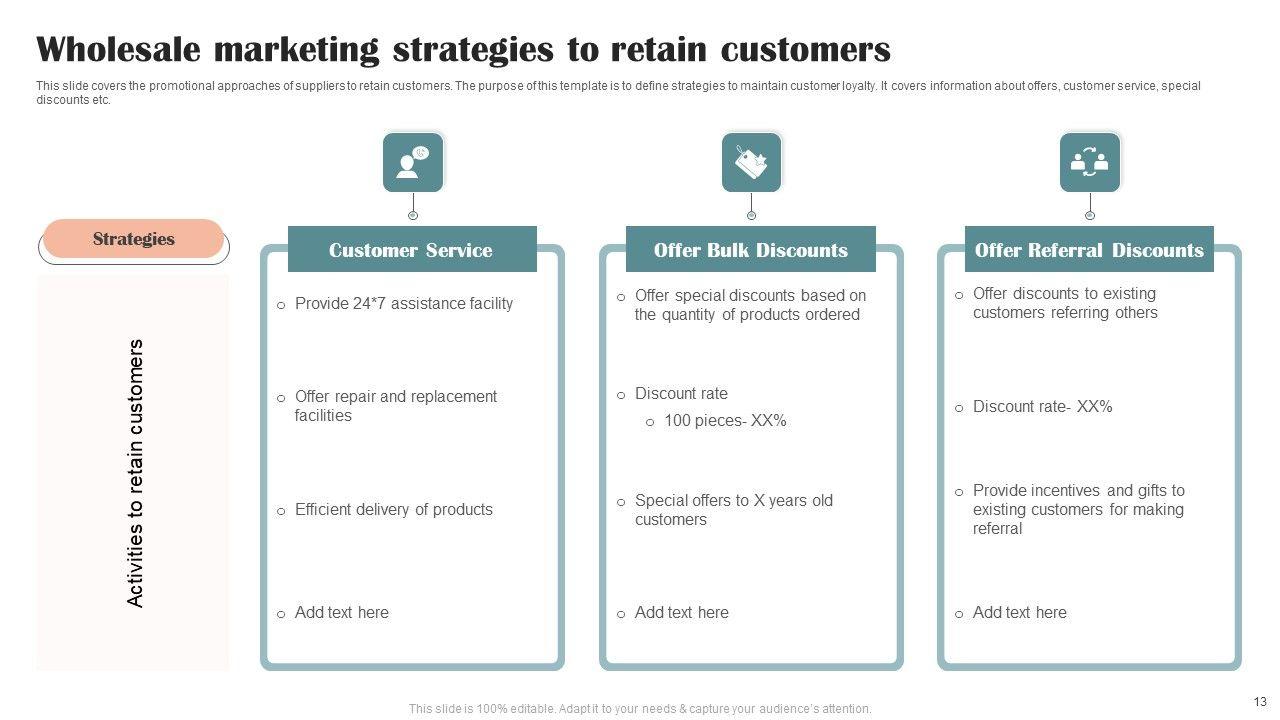 Wholesale marketing strategies to retain customers

This slide covers the promotional approaches of suppliers to retain customers. The purpose of this template is to define strategies to maintain customer loyalty. It covers information about offers, customer service, special discounts etc.

Strategies

Activities to retain customers

Customer Service

o Provide 24*7 assistance facility

o Offer repair and replacement facilities

o Efficient delivery of products

o Add text here

Offer Bulk Discounts

o Offer special discounts based on the quantity of products ordered

o Discount rate
  o 100 pieces- XX%

o Special offers to X years old customers

o Add text here

Offer Referral Discounts

o Offer discounts to existing customers referring others

o Discount rate- XX%

o Provide incentives and gifts to existing customers for making referral

o Add text here

This slide is 100% editable. Adapt it to your needs & capture your audience's attention.

13